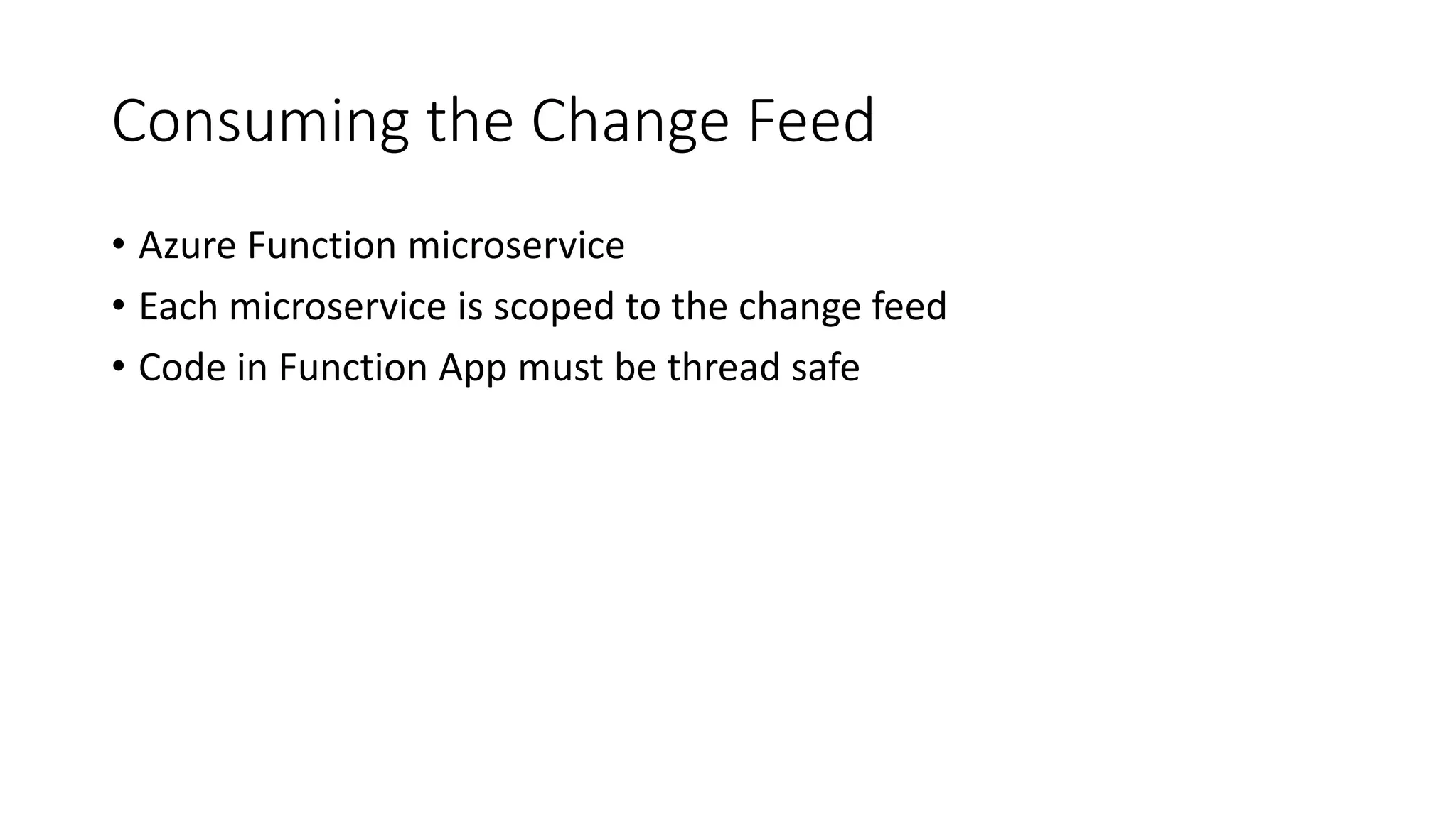 Consuming the Change Feed

• Azure Function microservice
• Each microservice is scoped to the change feed
• Code in Function App must be thread safe